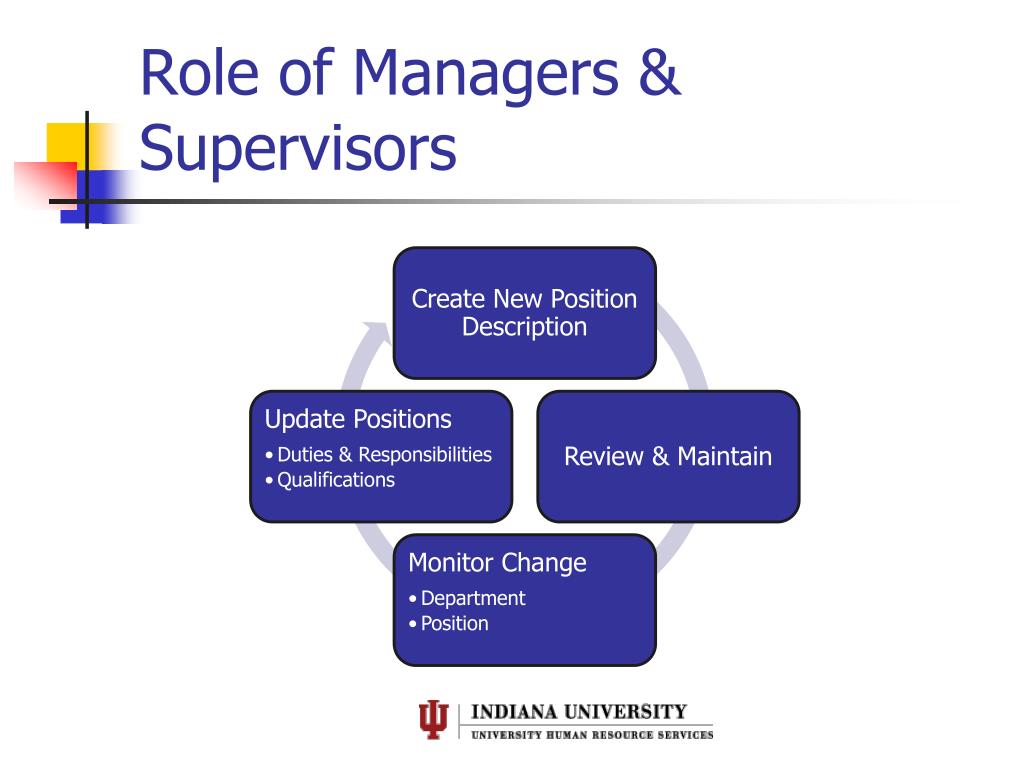 Role of Managers & Supervisors

Create New Position Description

Review & Maintain

Monitor Change
• Department
• Position

Update Positions
• Duties & Responsibilities
• Qualifications

INDIANA UNIVERSITY
UNIVERSITY HUMAN RESOURCE SERVICES